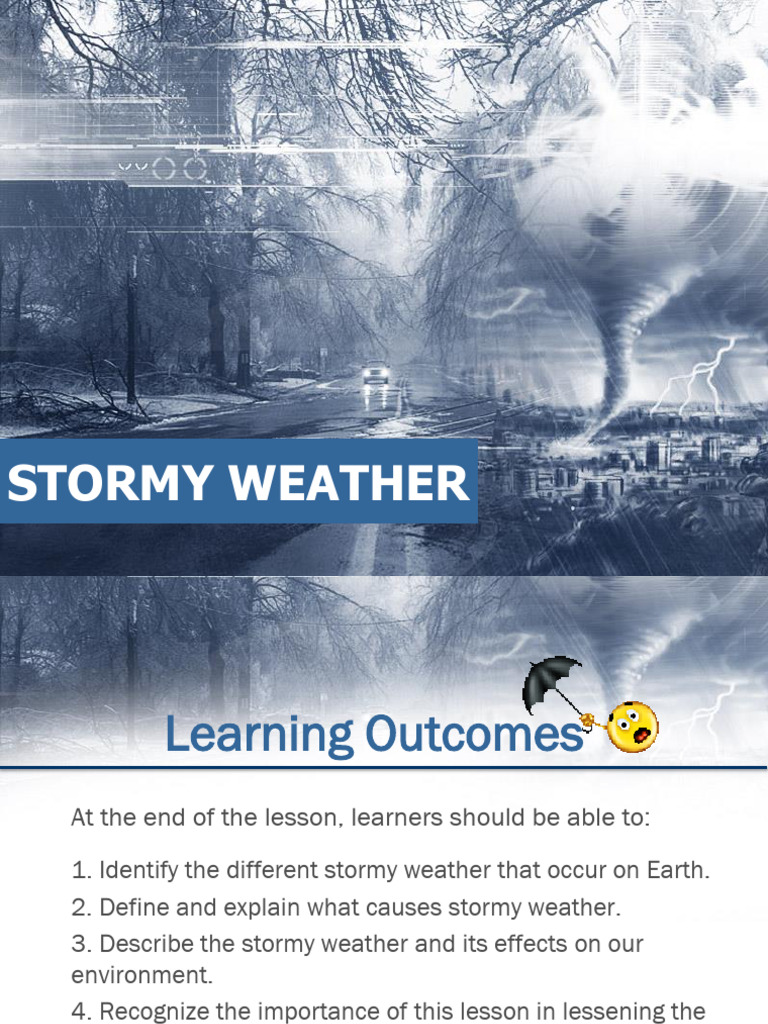 STORMY WEATHER

Learning Outcomes

At the end of the lesson, learners should be able to:

1. Identify the different stormy weather that occur on Earth.

2. Define and explain what causes stormy weather.

3. Describe the stormy weather and its effects on our environment.

4. Recognize the importance of this lesson in lessening the